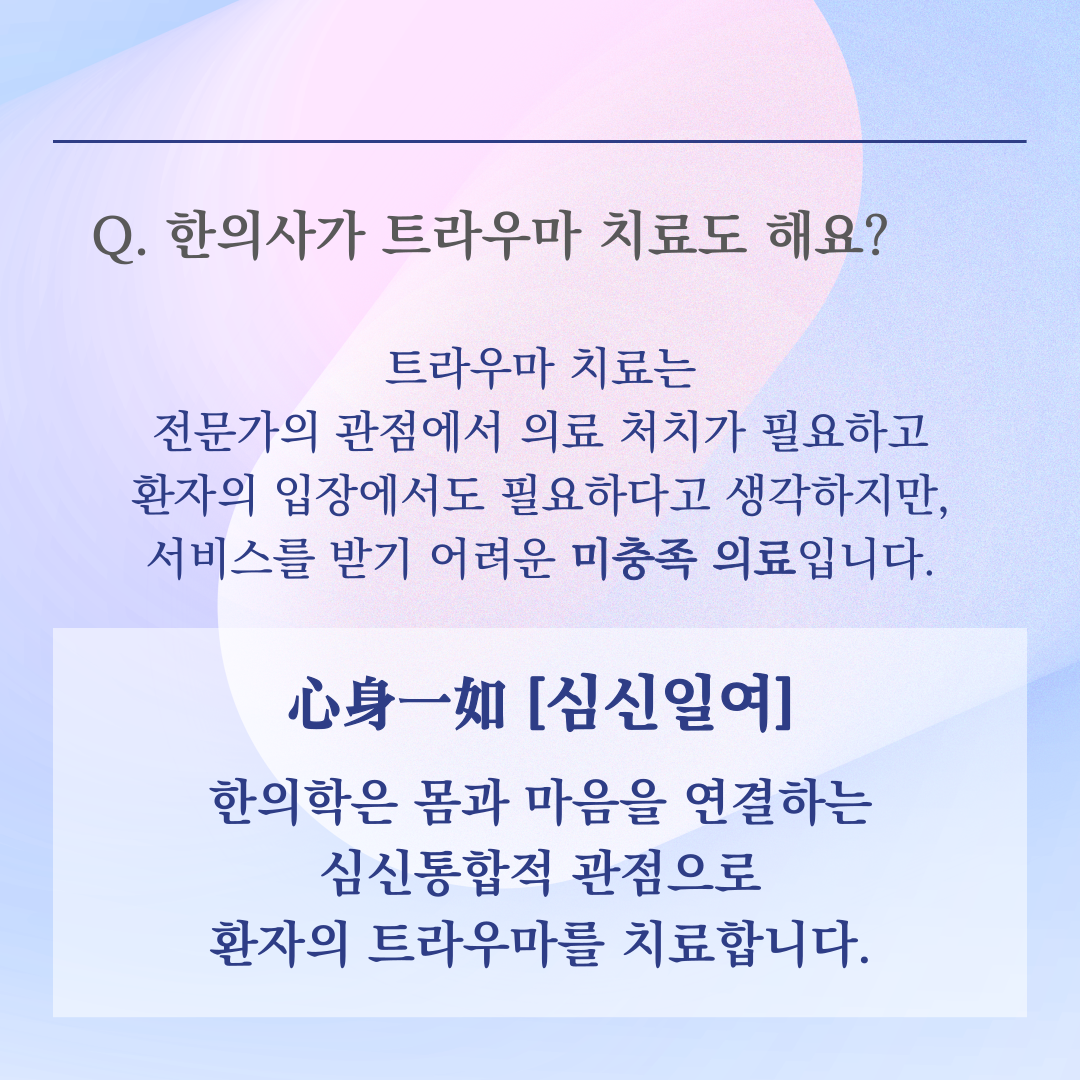 Q. 한의사가 트라우마 치료도 해요?

트라우마 치료는
전문가의 관점에서 의료 처치가 필요하고
환자의 입장에서도 필요하다고 생각하지만,
서비스를 받기 어려운 미충족 의료입니다.

心身一如 [심신일여]

한의학은 몸과 마음을 연결하는
심신통합적 관점으로
환자의 트라우마를 치료합니다.